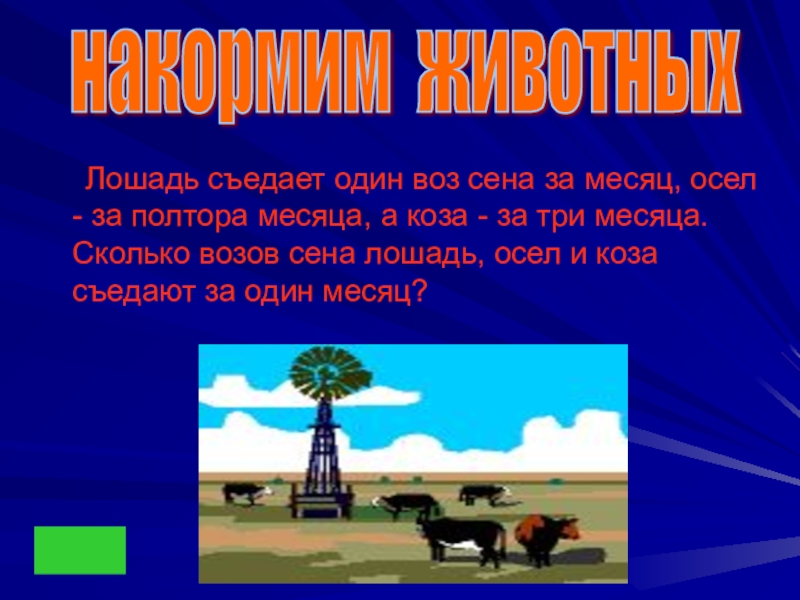 накормим животных

Лошадь съедает один воз сена за месяц, осел - за полтора месяца, а коза - за три месяца. Сколько возов сена лошадь, осел и коза съедают за один месяц?